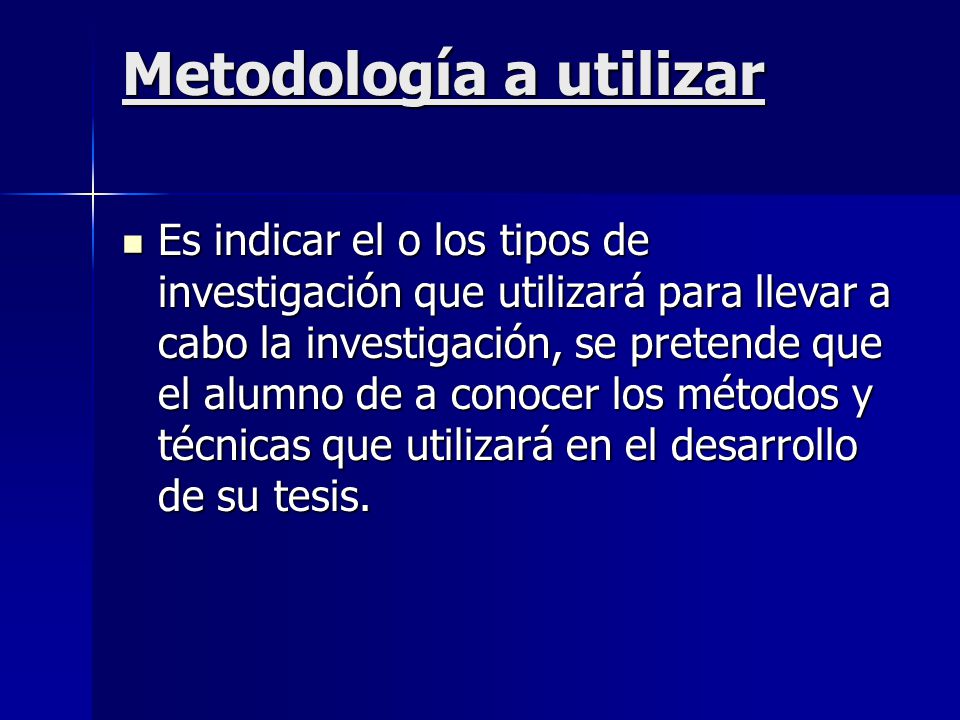 Metodología a utilizar

Es indicar el o los tipos de investigación que utilizará para llevar a cabo la investigación, se pretende que el alumno de a conocer los métodos y técnicas que utilizará en el desarrollo de su tesis.